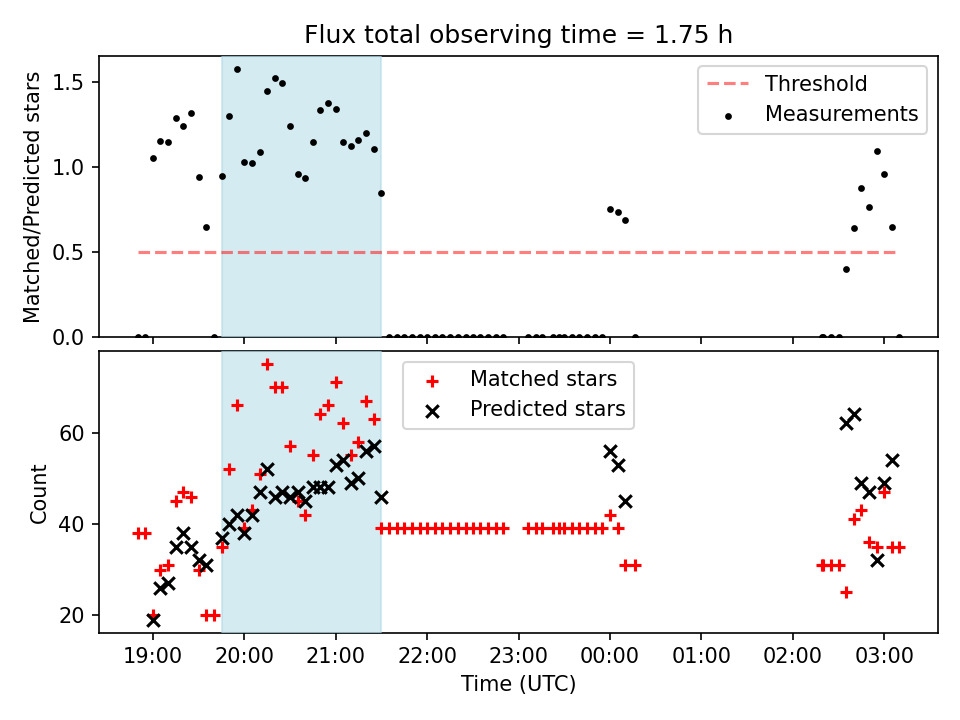 Flux total observing time = 1.75 h

Matched/Predicted stars

1.5
1.0
0.5
0.0

Threshold
Measurements

Count

60
40
20

Matched stars
Predicted stars

19:00 20:00 21:00 22:00 23:00 00:00 01:00 02:00 03:00

Time (UTC)